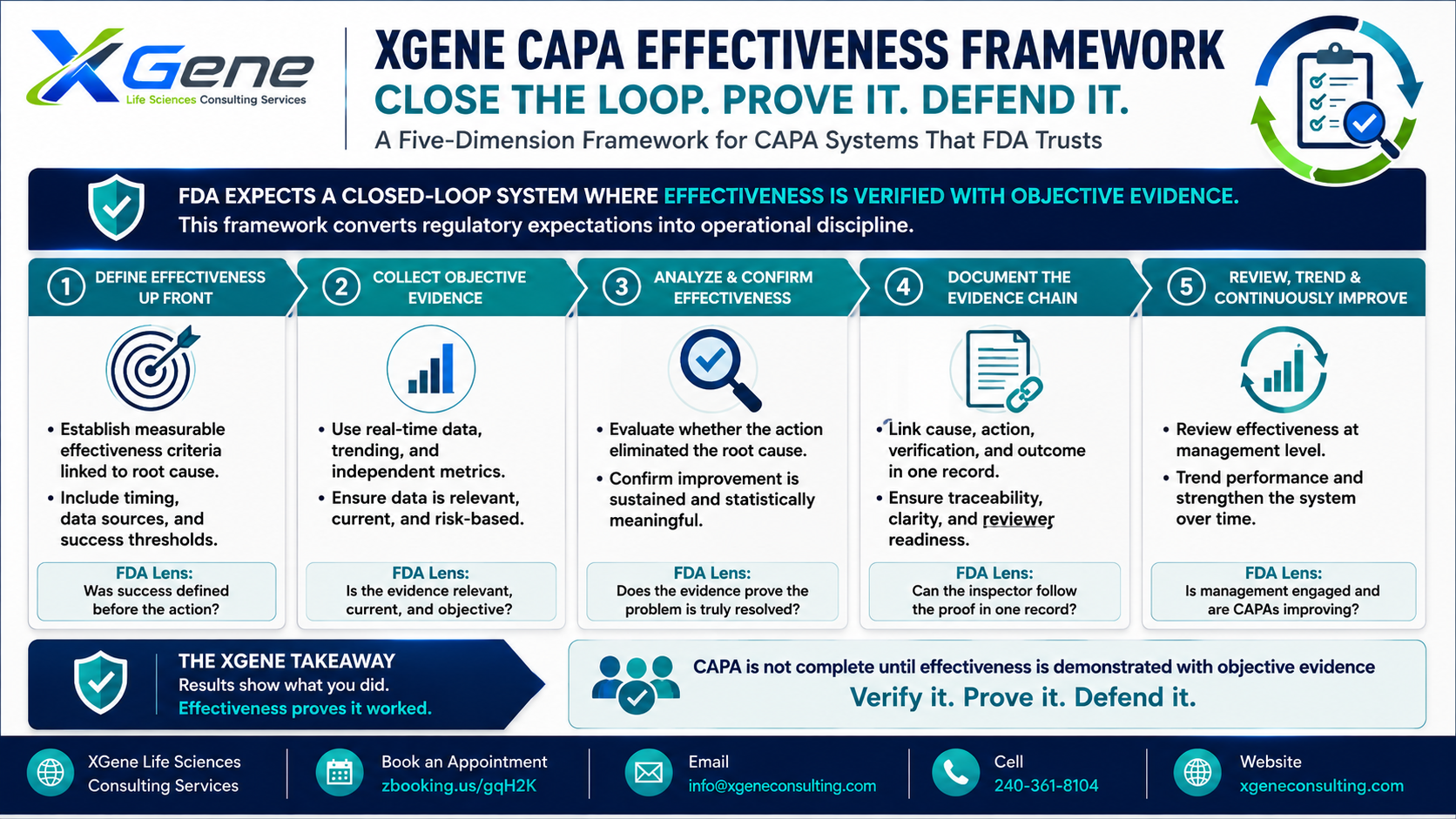 XGene
Life Sciences Consulting Services

XGENE CAPA EFFECTIVENESS FRAMEWORK
CLOSE THE LOOP. PROVE IT. DEFEND IT.
A Five-Dimension Framework for CAPA Systems That FDA Trusts

FDA EXPECTS A CLOSED-LOOP SYSTEM WHERE EFFECTIVENESS IS VERIFIED WITH OBJECTIVE EVIDENCE.
This framework converts regulatory expectations into operational discipline.

1 DEFINE EFFECTIVENESS UP FRONT
• Establish measurable effectiveness criteria linked to root cause.
• Include timing, data sources, and success thresholds.
FDA Lens: Was success defined before the action?

2 COLLECT OBJECTIVE EVIDENCE
• Use real-time data, trending, and independent metrics.
• Ensure data is relevant, current, and risk-based.
FDA Lens: Is the evidence relevant, current, and objective?

3 ANALYZE & CONFIRM EFFECTIVENESS
• Evaluate whether the action eliminated the root cause.
• Confirm improvement is sustained and statistically meaningful.
FDA Lens: Does the evidence prove the problem is truly resolved?

4 DOCUMENT THE EVIDENCE CHAIN
• Link cause, action, verification, and outcome in one record.
• Ensure traceability, clarity, and reviewer readiness.
FDA Lens: Can the inspector follow the proof in one record?

5 REVIEW, TREND & CONTINUOUSLY IMPROVE
• Review effectiveness at management level.
• Trend performance and strengthen the system over time.
FDA Lens: Is management engaged and are CAPAs improving?

THE XGENE TAKEAWAY
Results show what you did.
Effectiveness proves it worked.

CAPA is not complete until effectiveness is demonstrated with objective evidence
Verify it. Prove it. Defend it.

XGene Life Sciences Consulting Services
Book an Appointment zbooking.us/gqH2K
Email info@xgeneconsulting.com
Cell 240-361-8104
Website xgeneconsulting.com